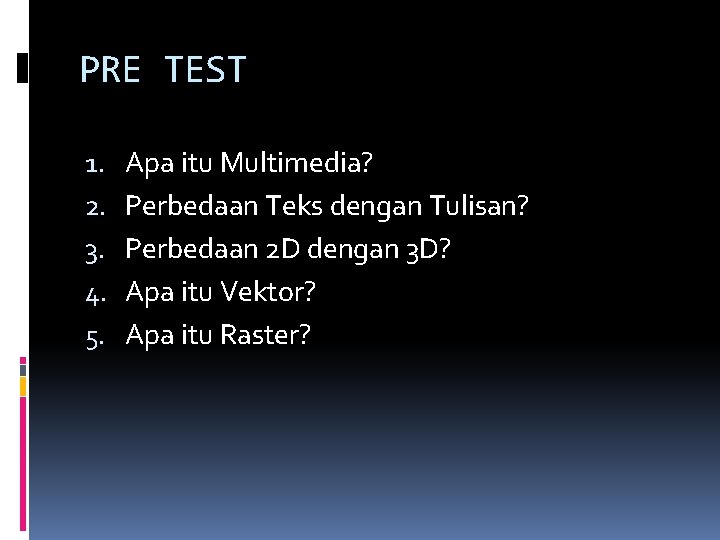 PRE TEST

1. Apa itu Multimedia?
2. Perbedaan Teks dengan Tulisan?
3. Perbedaan 2D dengan 3D?
4. Apa itu Vektor?
5. Apa itu Raster?